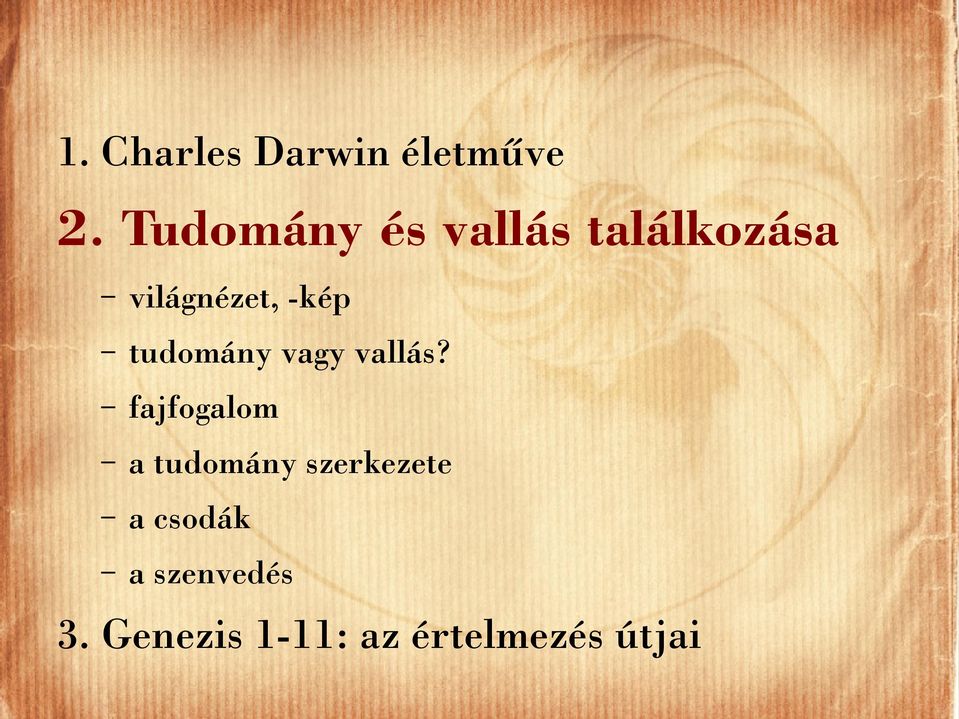 1. Charles Darwin életműve

2. Tudomány és vallás találkozása

– világnézet, -kép

– tudomány vagy vallás?

– fajfogalom

– a tudomány szerkezete

– a csodák

– a szenvedés

3. Genezis 1-11: az értelmezés útjai